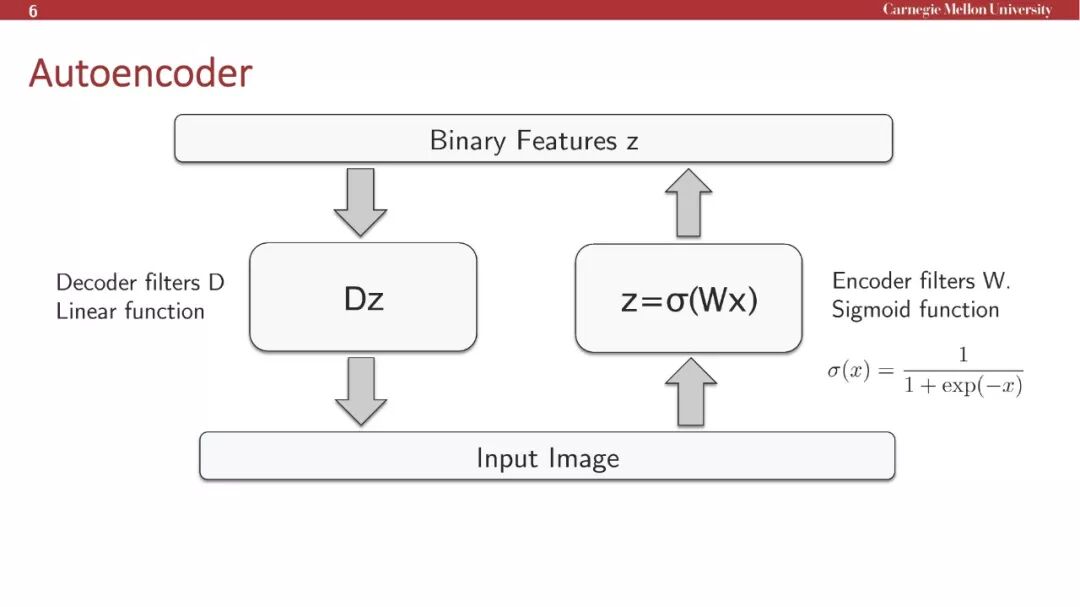 6

Carnegie Mellon University

Autoencoder

Binary Features z

Decoder filters D
Linear function

Dz

z=σ(Wx)

Encoder filters W.
Sigmoid function

$\sigma(x) = \frac{1}{1+\exp(-x)}$

Input Image